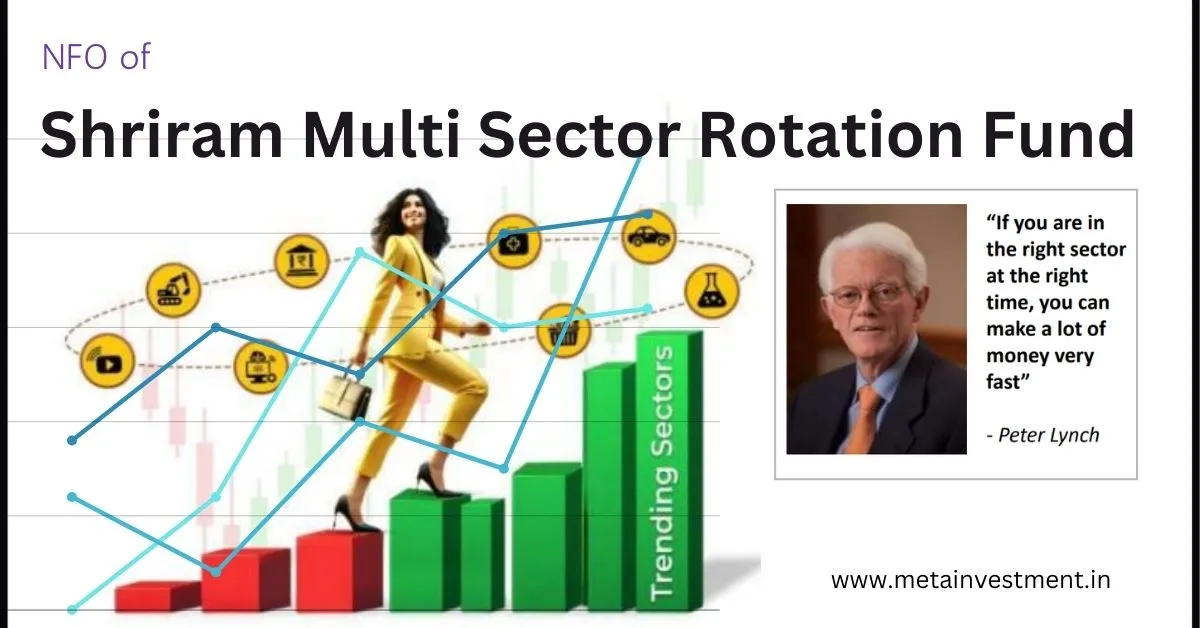 NFO of

Shriram Multi Sector Rotation Fund

Trending Sectors

"If you are in the right sector at the right time, you can make a lot of money very fast"

- Peter Lynch

www.metainvestment.in